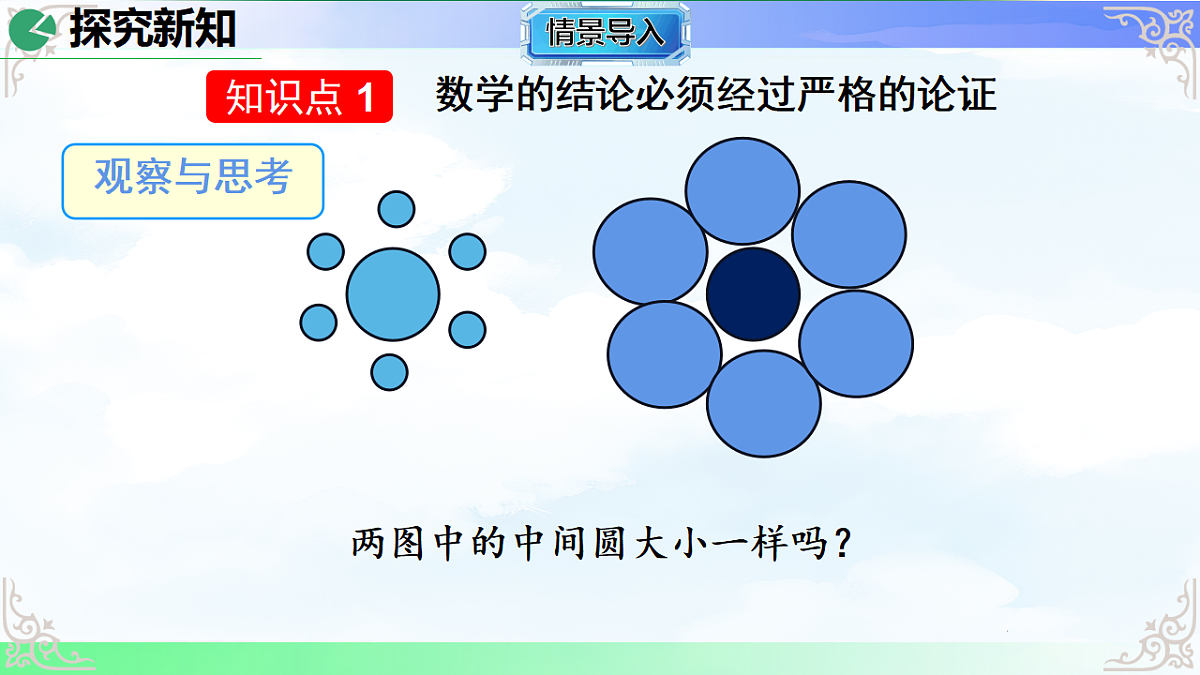 探究新知

情景导入

知识点 1 数学的结论必须经过严格的论证

观察与思考

两图中的中间圆大小一样吗？